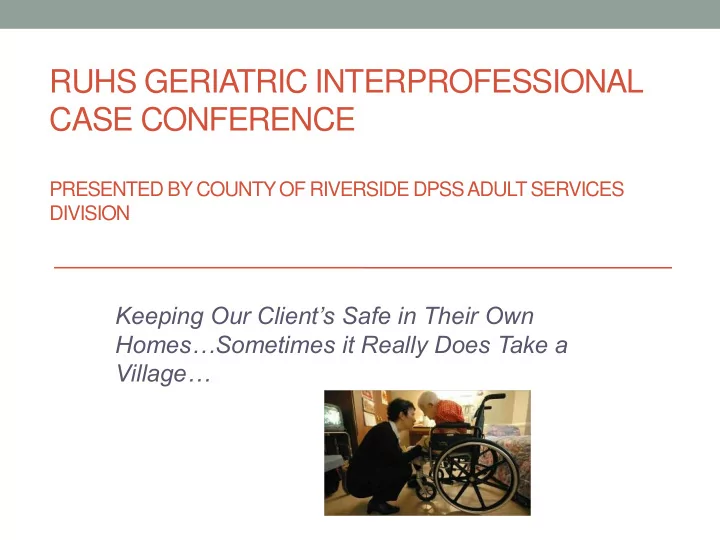 RUHS GERIATRIC INTERPROFESSIONAL CASE CONFERENCE

PRESENTED BY COUNTY OF RIVERSIDE DPSS ADULT SERVICES DIVISION

Keeping Our Client's Safe in Their Own Homes…Sometimes it Really Does Take a Village…